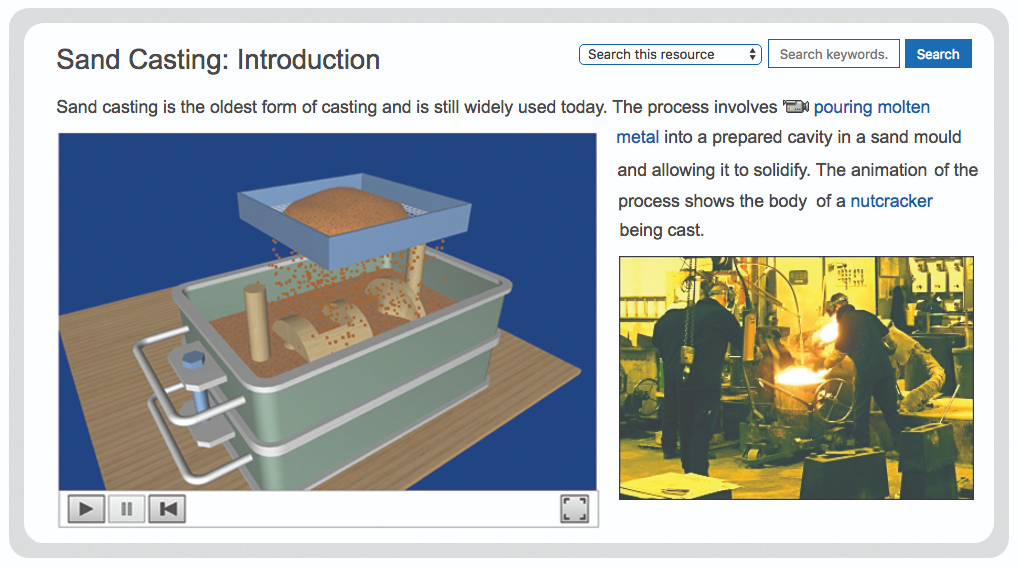 Sand Casting: Introduction

Search this resource

Search keywords.

Search

Sand casting is the oldest form of casting and is still widely used today. The process involves pouring molten metal into a prepared cavity in a sand mould and allowing it to solidify. The animation of the process shows the body of a nutcracker being cast.